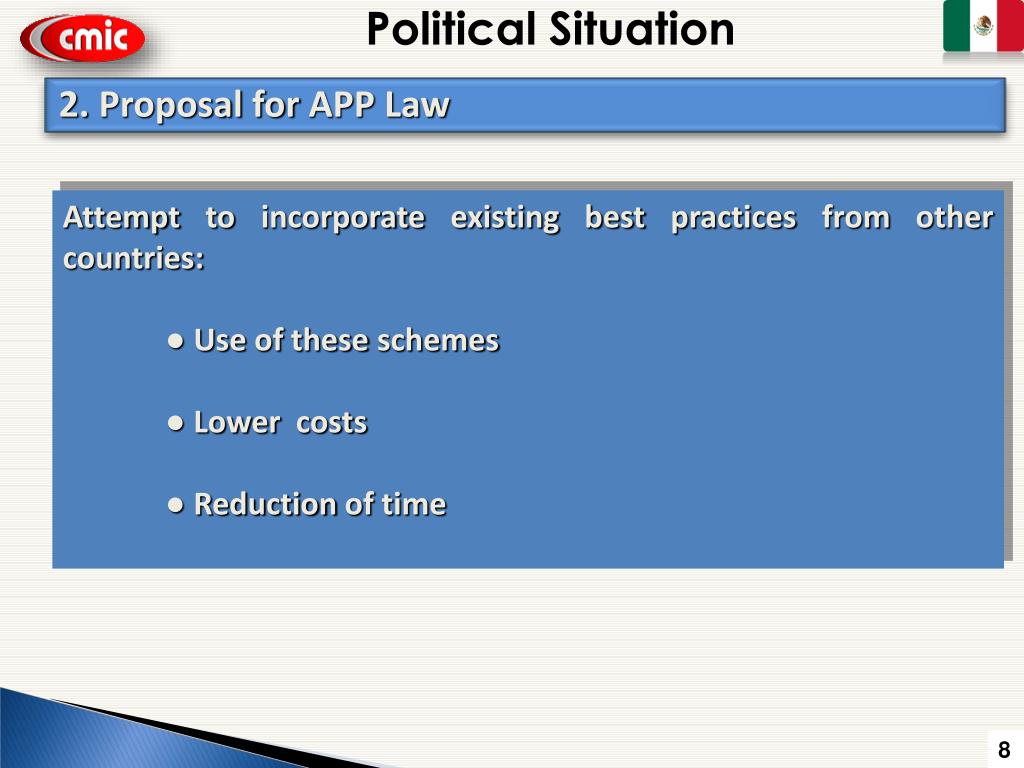 cmic

Political Situation

2. Proposal for APP Law

Attempt to incorporate existing best practices from other countries:

● Use of these schemes

● Lower costs

● Reduction of time

8